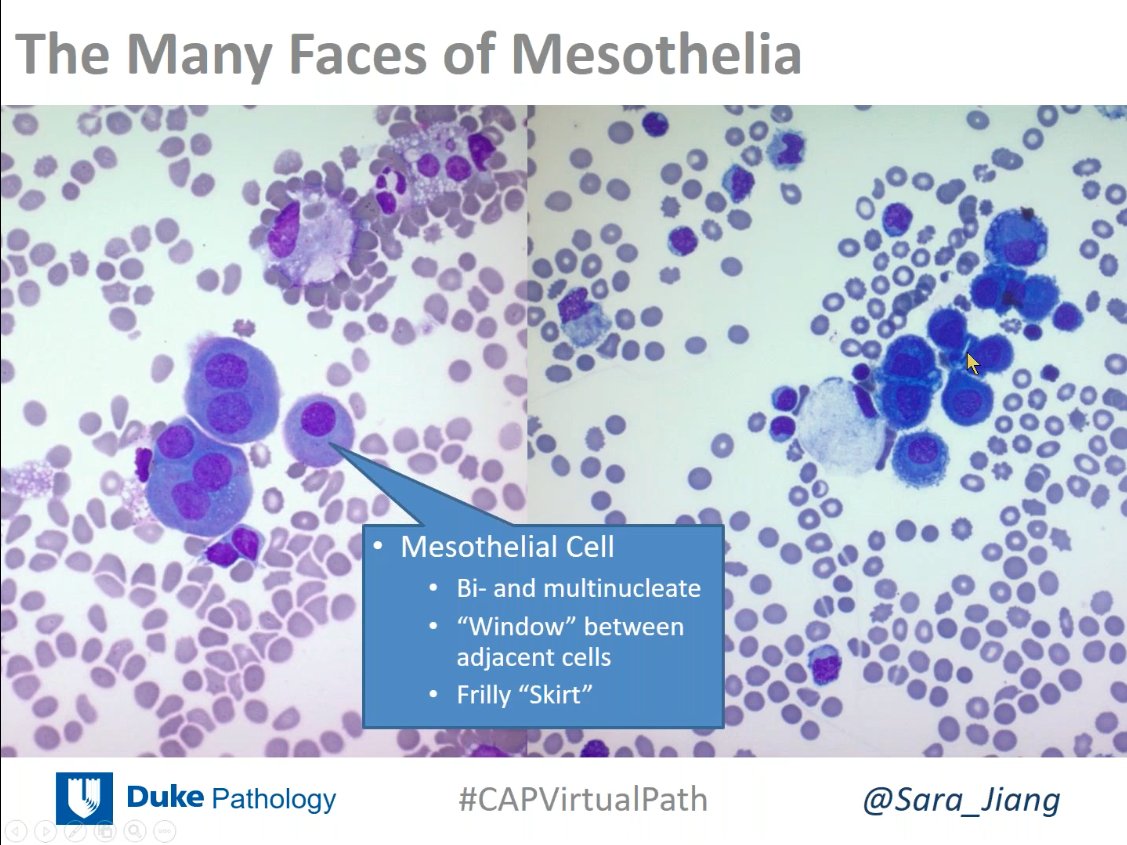 The Many Faces of Mesothelia

• Mesothelial Cell
  • Bi- and multinucleate
  • “Window” between adjacent cells
  • Frilly “Skirt”

Duke Pathology

#CAPVirtualPath

@Sara_Jiang